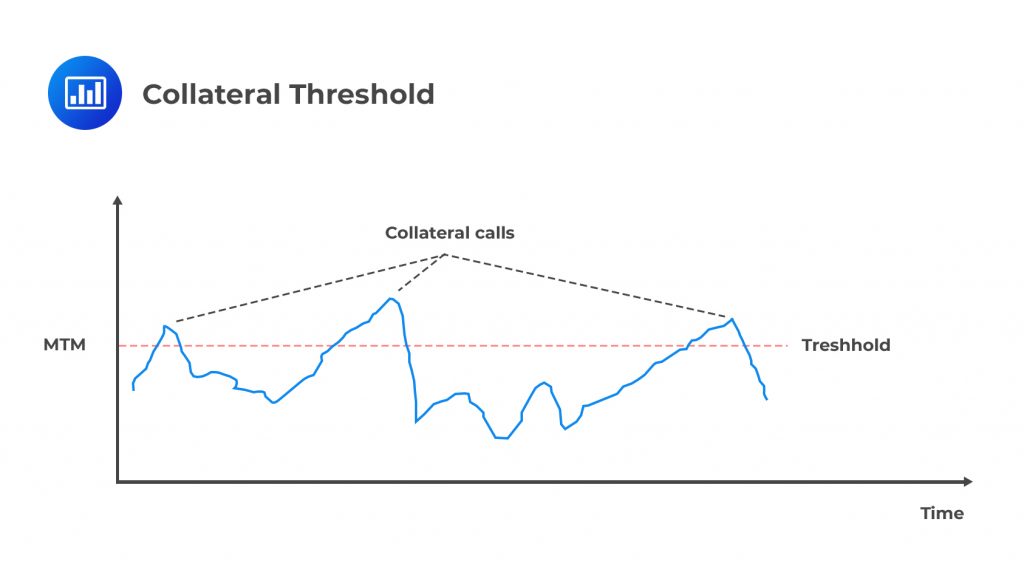 Collateral Threshold

Collateral calls

MTM

Treshhold

Time